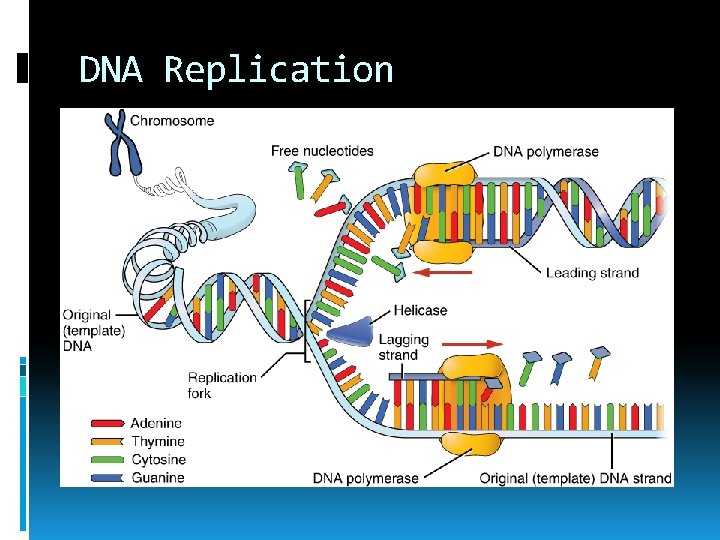 DNA Replication

Chromosome

Free nucleotides

DNA polymerase

Leading strand

Original (template) DNA

Helicase

Lagging strand

Replication fork

Adenine
Thymine
Cytosine
Guanine

DNA polymerase

Original (template) DNA strand